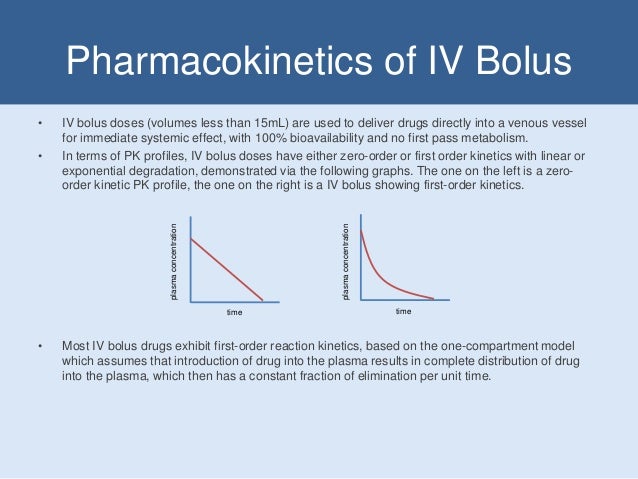 Pharmacokinetics of IV Bolus

• IV bolus doses (volumes less than 15mL) are used to deliver drugs directly into a venous vessel for immediate systemic effect, with 100% bioavailability and no first pass metabolism.

• In terms of PK profiles, IV bolus doses have either zero-order or first order kinetics with linear or exponential degradation, demonstrated via the following graphs. The one on the left is a zero-order kinetic PK profile, the one on the right is a IV bolus showing first-order kinetics.

plasma concentration

time

plasma concentration

time

• Most IV bolus drugs exhibit first-order reaction kinetics, based on the one-compartment model which assumes that introduction of drug into the plasma results in complete distribution of drug into the plasma, which then has a constant fraction of elimination per unit time.